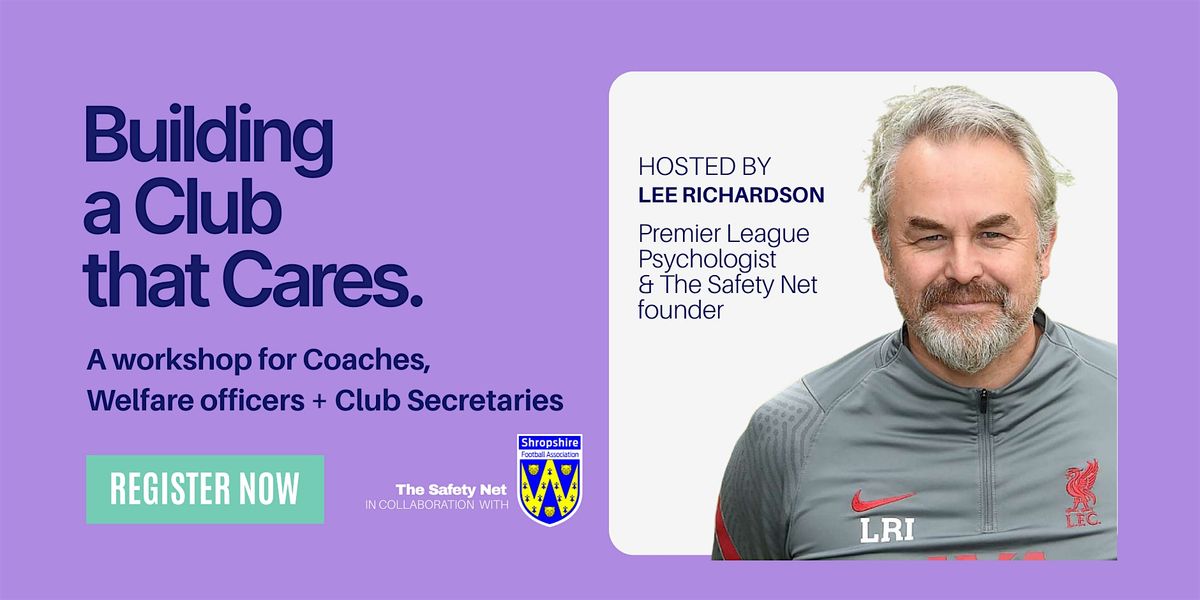 Building a Club that Cares.

A workshop for Coaches, Welfare officers + Club Secretaries

REGISTER NOW

The Safety Net
IN COLLABORATION WITH

Shropshire
Football Association

HOSTED BY
LEE RICHARDSON

Premier League Psychologist & The Safety Net founder

LRI

L.F.C.